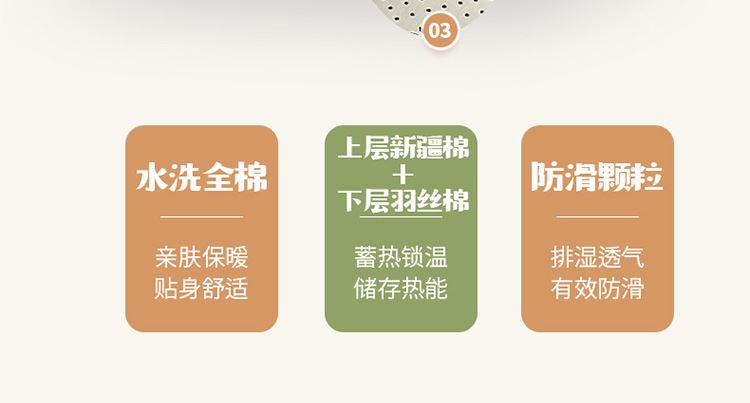 03

水洗全棉

亲肤保暖
贴身舒适

上层新疆棉
+
下层羽丝棉

蓄热锁温
储存热能

防滑颗粒

排湿透气
有效防滑